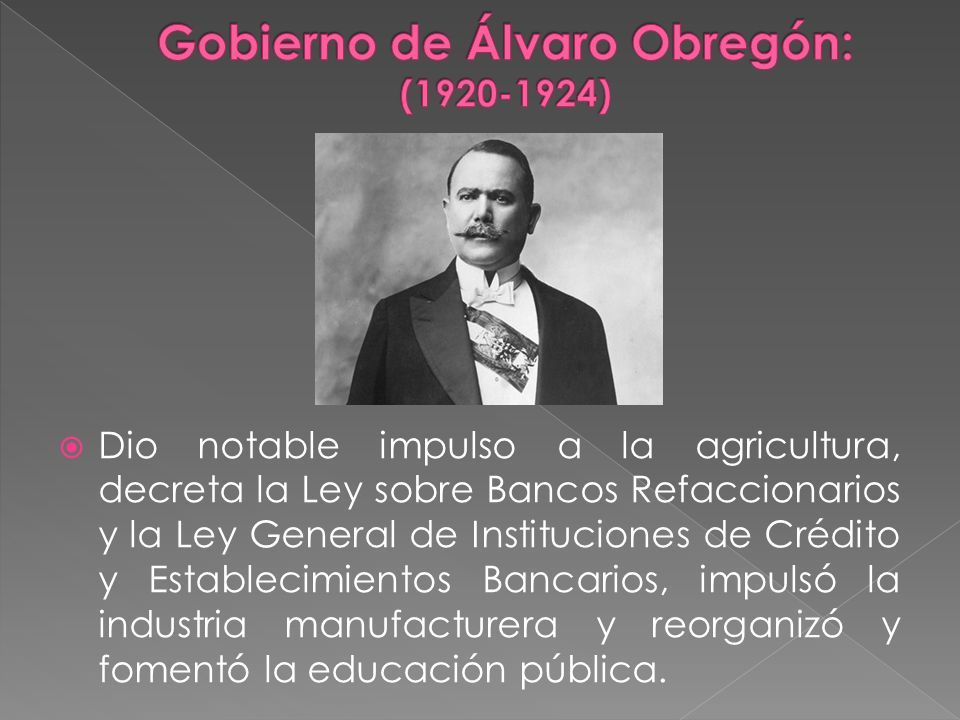 Gobierno de Álvaro Obregón:
(1920-1924)

Dio notable impulso a la agricultura, decreta la Ley sobre Bancos Refaccionarios y la Ley General de Instituciones de Crédito y Establecimientos Bancarios, impulsó la industria manufacturera y reorganizó y fomentó la educación pública.